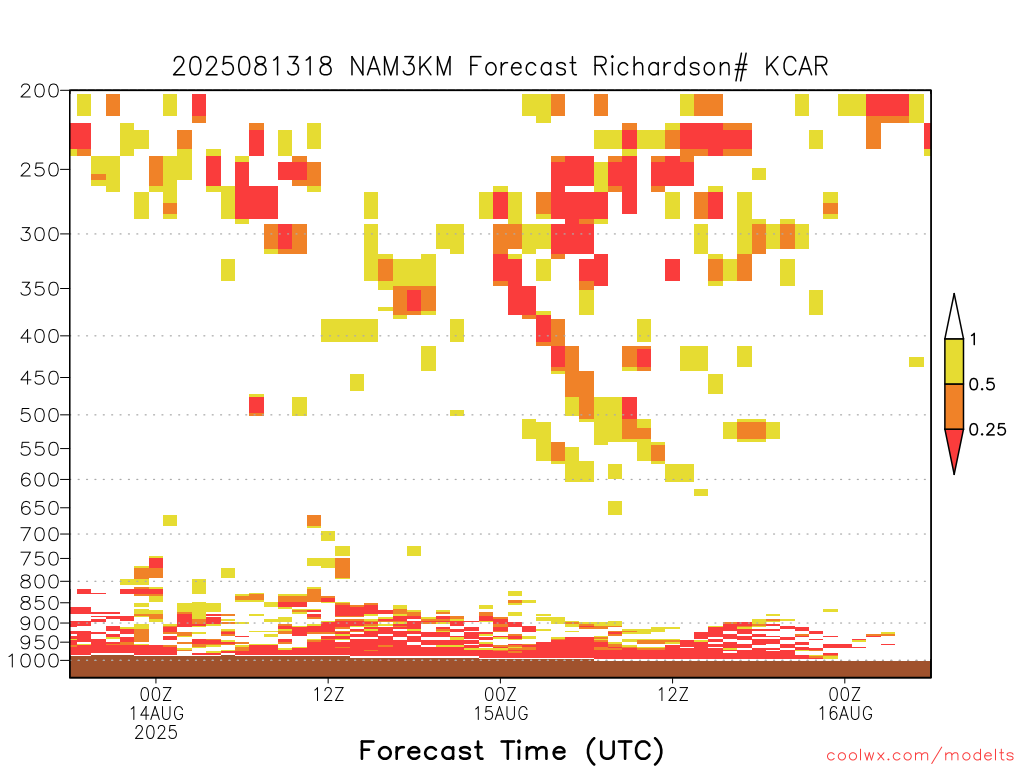 2025081318 NAM3KM Forecast Richardson# KCAR

200
250
300
350
400
450
500
550
600
650
700
750
800
850
900
950
1000

1
0.5
0.25

00Z
14AUG
2025
12Z
00Z
15AUG
12Z
00Z
16AUG

Forecast Time (UTC)

coolwx.com/modelts